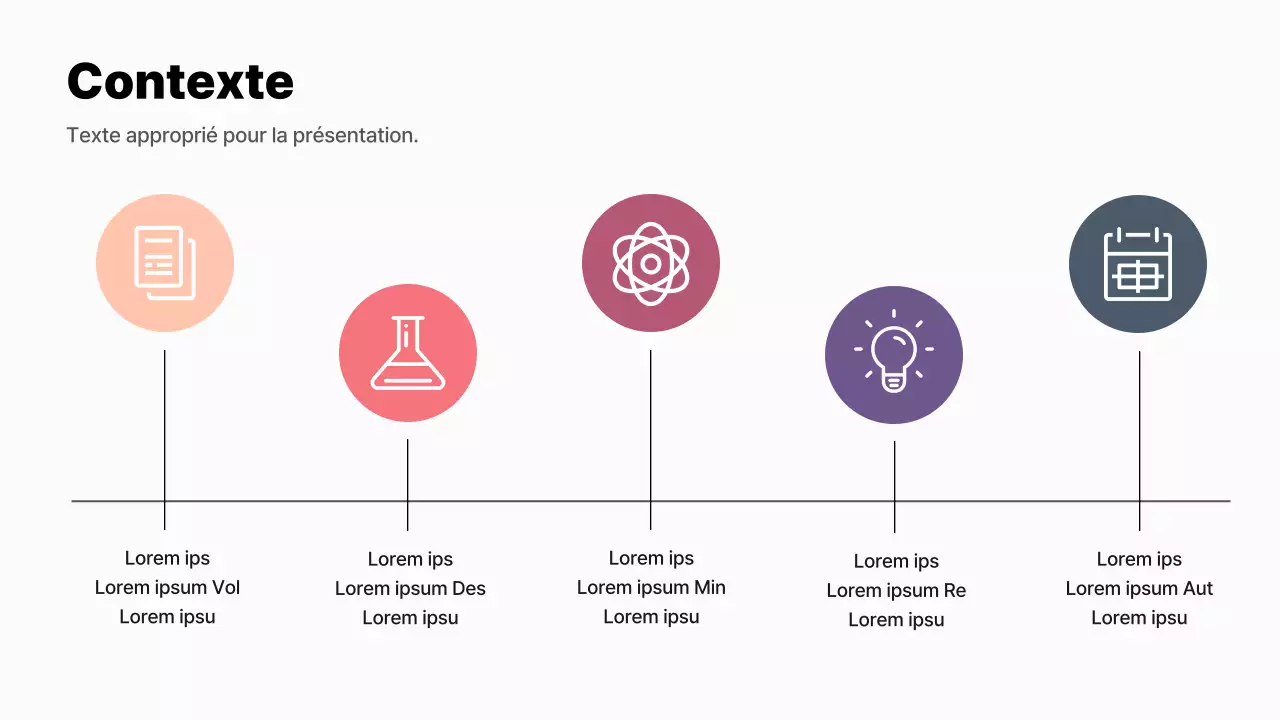 Contexte

Texte approprié pour la présentation.

Lorem ips
Lorem ipsum Vol
Lorem ipsu

Lorem ips
Lorem ipsum Des
Lorem ipsu

Lorem ips
Lorem ipsum Min
Lorem ipsu

Lorem ips
Lorem ipsum Re
Lorem ipsu

Lorem ips
Lorem ipsum Aut
Lorem ipsu